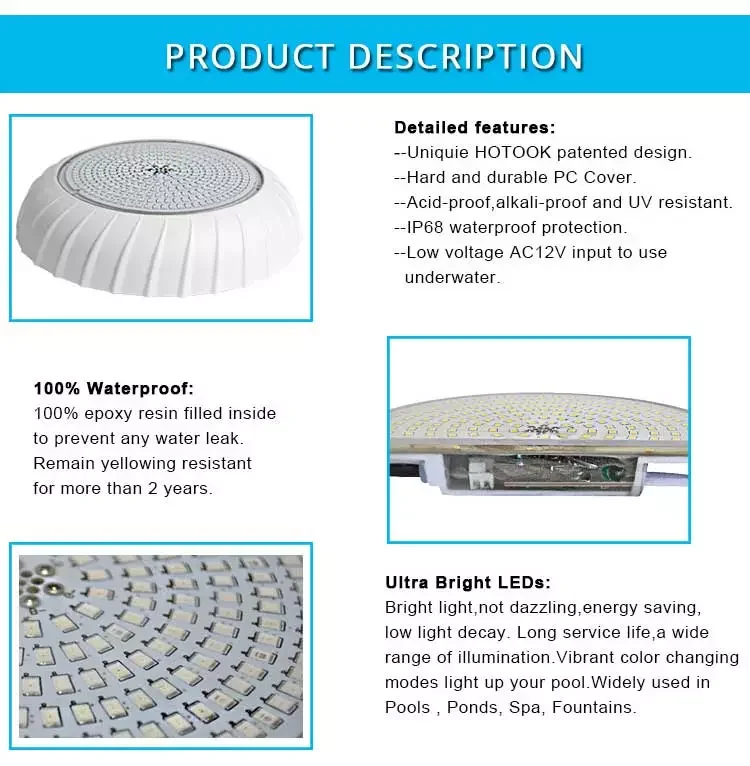 PRODUCT DESCRIPTION

Detailed features:
--Uniquie HOTOOK patented design.
--Hard and durable PC Cover.
--Acid-proof,alkali-proof and UV resistant.
--IP68 waterproof protection.
--Low voltage AC12V input to use underwater.

100% Waterproof:
100% epoxy resin filled inside to prevent any water leak. Remain yellowing resistant for more than 2 years.

Ultra Bright LEDs:
Bright light,not dazzling,energy saving, low light decay. Long service life,a wide range of illumination.Vibrant color changing modes light up your pool.Widely used in Pools , Ponds, Spa, Fountains.